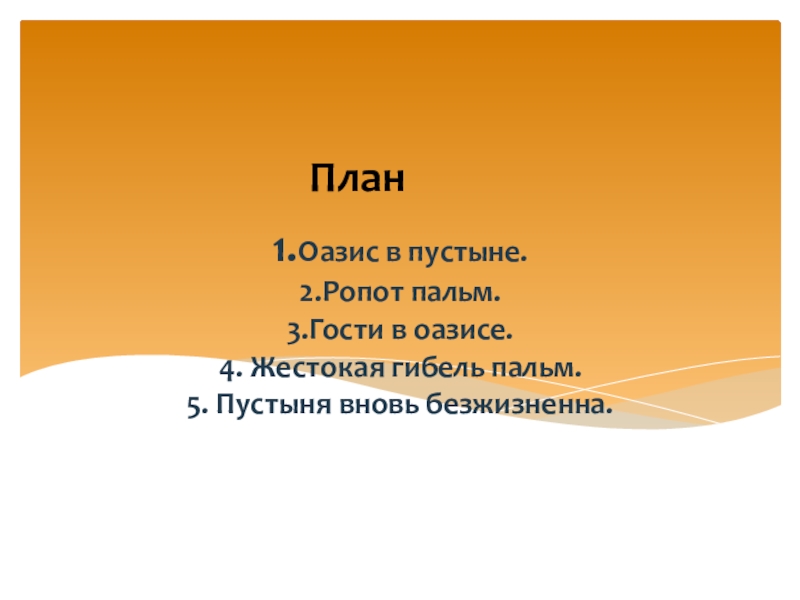 План

1.Оазис в пустыне.
2.Ропот пальм.
3.Гости в оазисе.
4. Жестокая гибель пальм.
5. Пустыня вновь безжизненна.